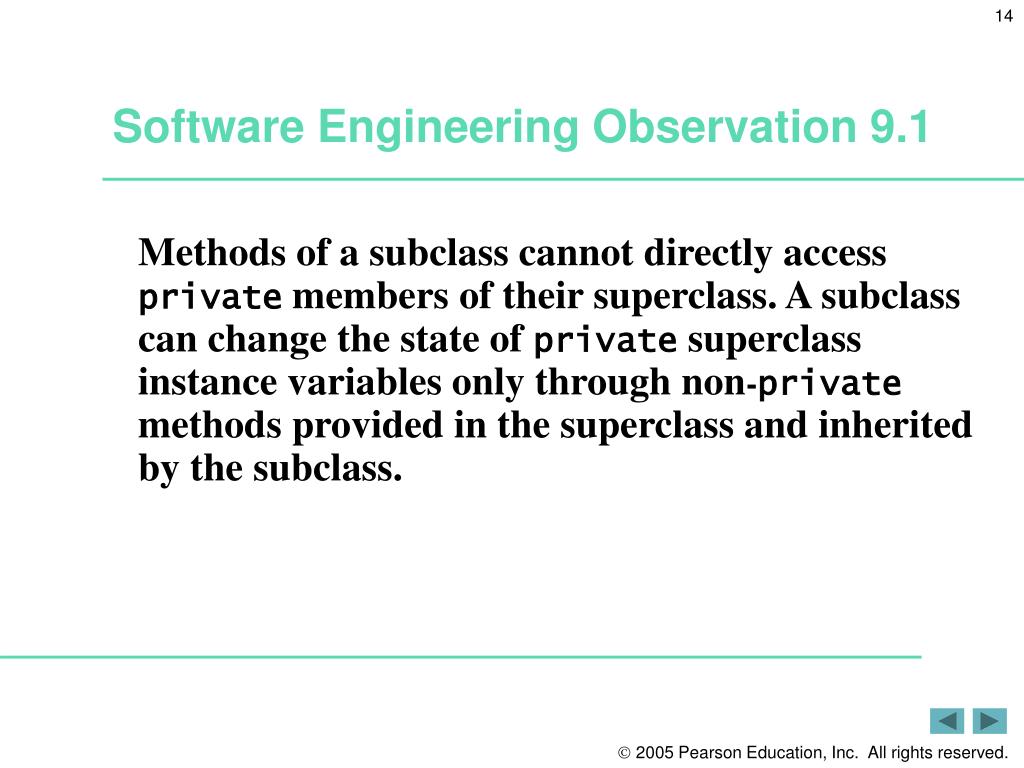 14

Software Engineering Observation 9.1

Methods of a subclass cannot directly access private members of their superclass. A subclass can change the state of private superclass instance variables only through non-private methods provided in the superclass and inherited by the subclass.

© 2005 Pearson Education, Inc. All rights reserved.